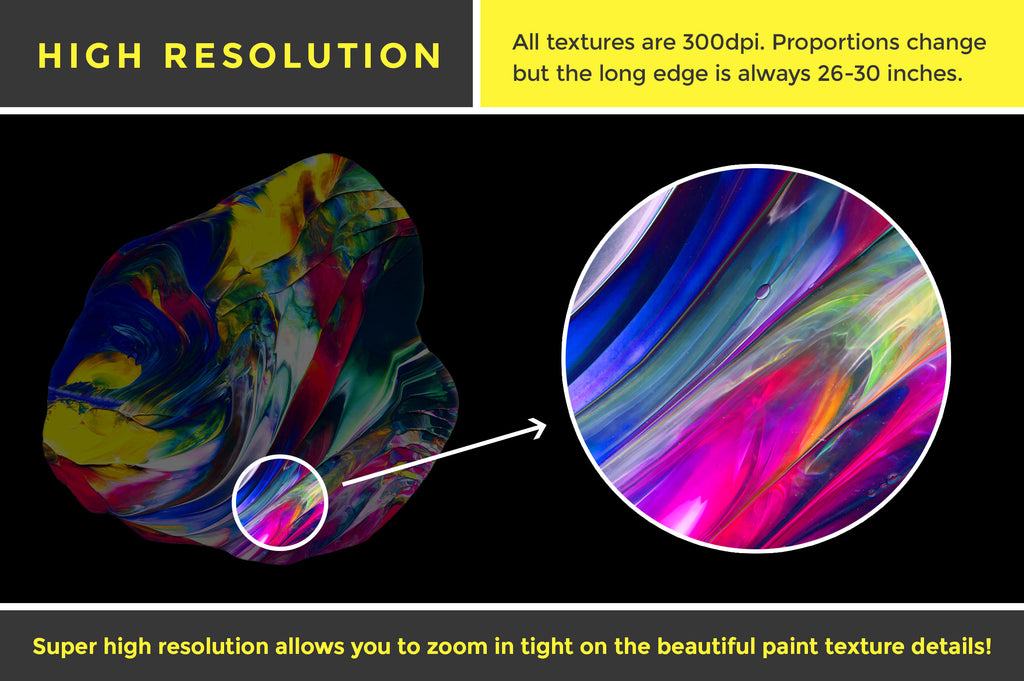 HIGH RESOLUTION

All textures are 300dpi. Proportions change but the long edge is always 26-30 inches.

Super high resolution allows you to zoom in tight on the beautiful paint texture details!